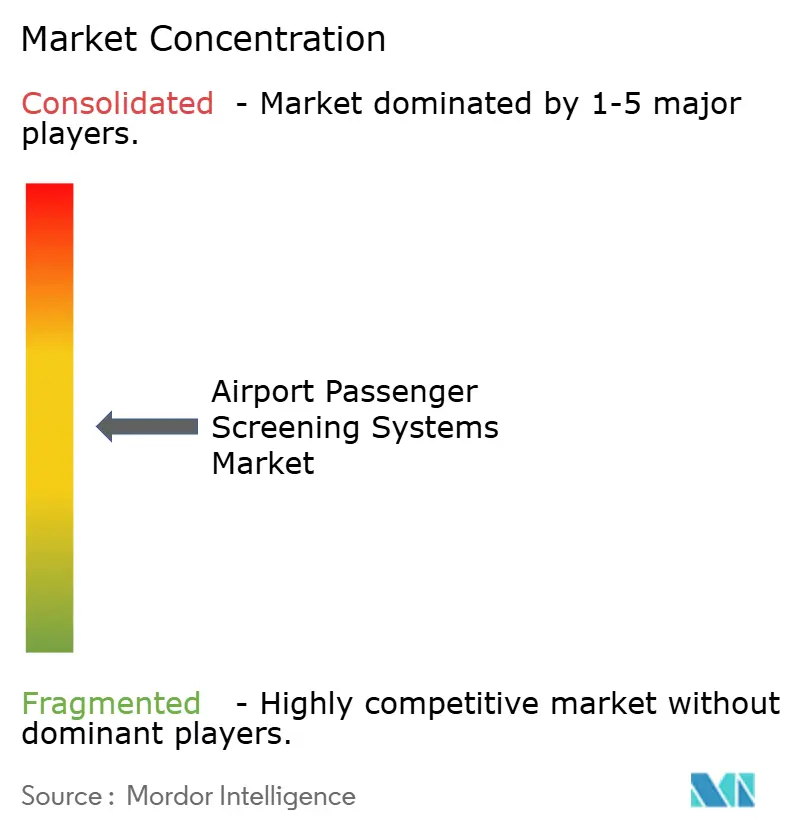 Market Concentration

Consolidated - Market dominated by 1-5 major players.

Airport Passenger Screening Systems Market

Fragmented - Highly competitive market without dominant players.

Source : Mordor Intelligence